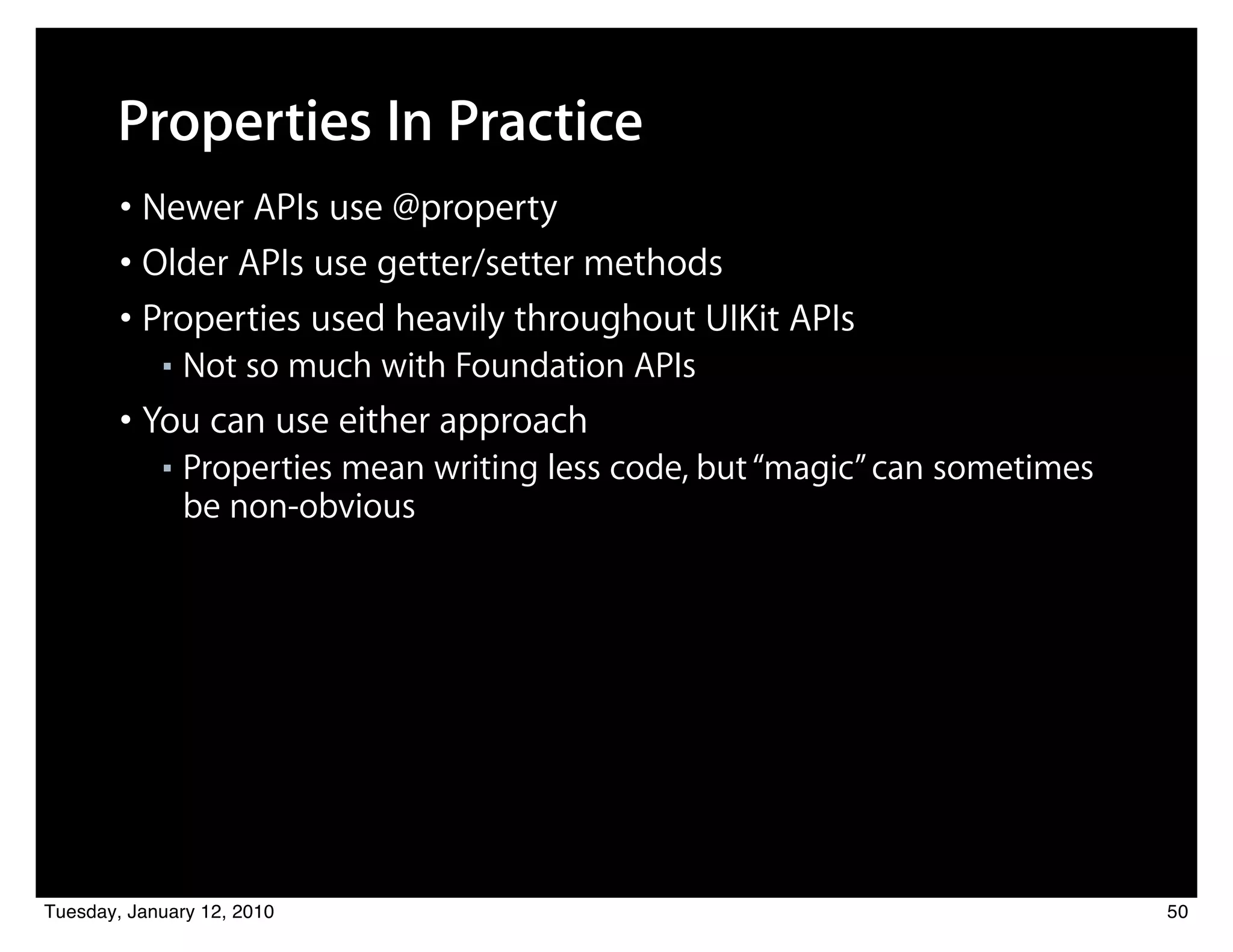 Properties In Practice

• Newer APIs use @property

• Older APIs use getter/setter methods

• Properties used heavily throughout UIKit APIs

▪ Not so much with Foundation APIs

• You can use either approach

▪ Properties mean writing less code, but “magic” can sometimes be non-obvious

Tuesday, January 12, 2010

50